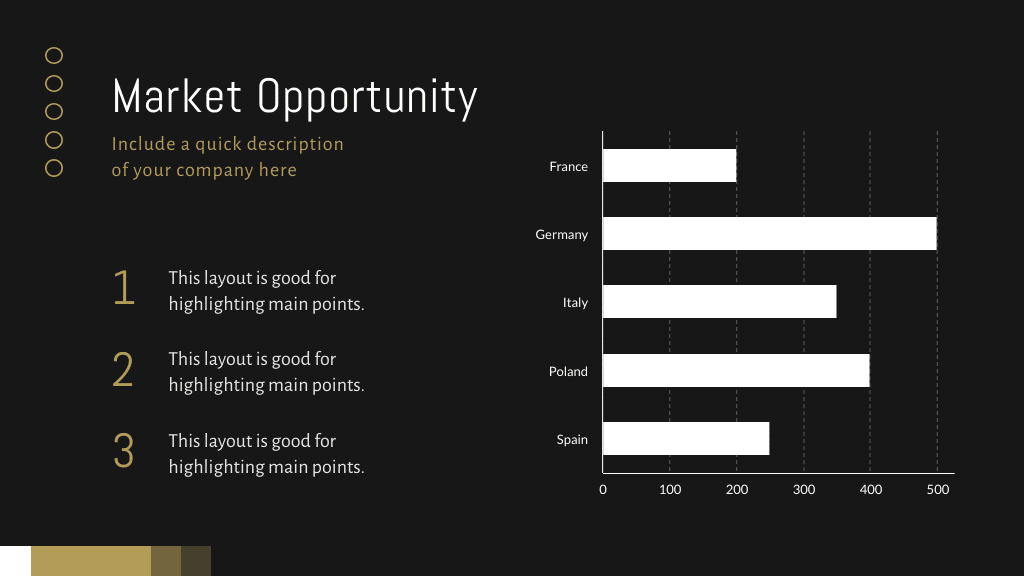 Market Opportunity

Include a quick description of your company here

1 This layout is good for highlighting main points.

2 This layout is good for highlighting main points.

3 This layout is good for highlighting main points.

France
Germany
Italy
Poland
Spain

0 100 200 300 400 500